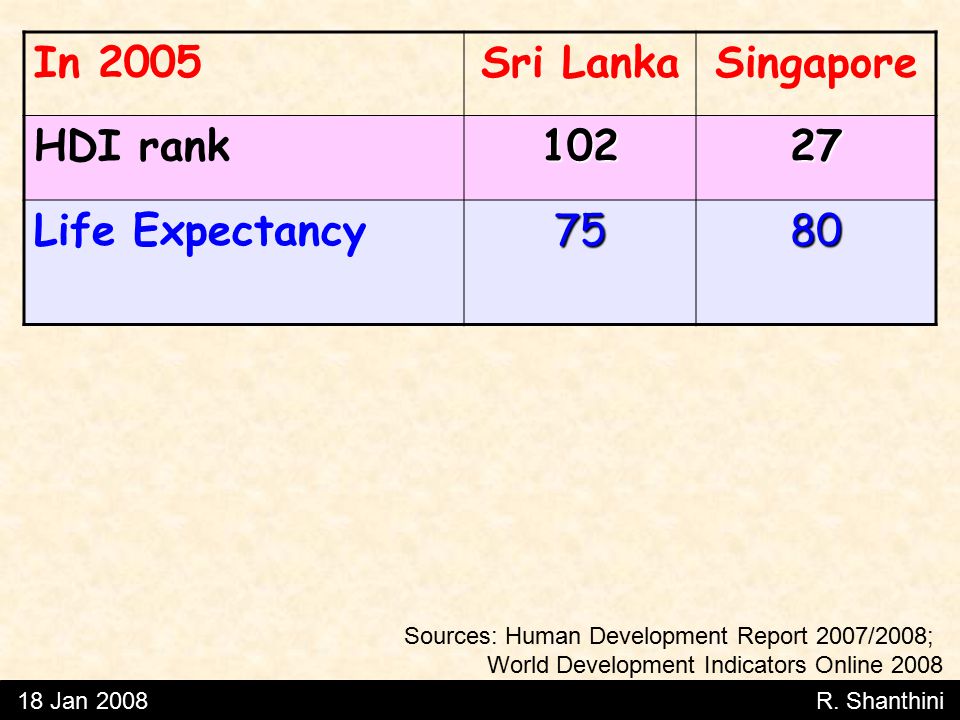 | In 2005 | Sri Lanka | Singapore |
|---|---|---|
| HDI rank | 102 | 27 |
| Life Expectancy | 75 | 80 |

Sources: Human Development Report 2007/2008; World Development Indicators Online 2008

18 Jan 2008

R. Shanthini